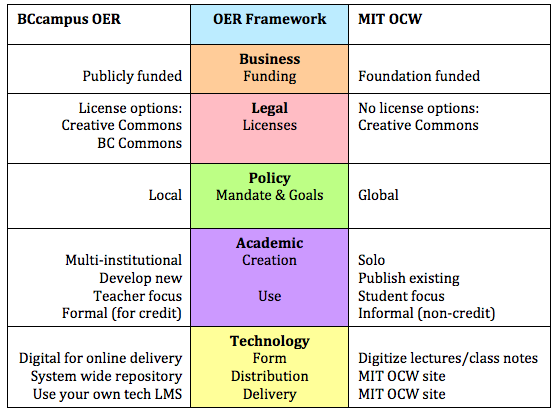 | BCcampus OER | OER Framework | MIT OCW |
|---|---|---|
| Publicly funded | **Business** Funding | Foundation funded |
| License options: Creative Commons BC Commons | **Legal** Licenses | No license options: Creative Commons |
| Local | **Policy** Mandate & Goals | Global |
| Multi-institutional Develop new Teacher focus Formal (for credit) | **Academic** Creation Use | Solo Publish existing Student focus Informal (non-credit) |
| Digital for online delivery System wide repository Use your own tech LMS | **Technology** Form Distribution Delivery | Digitize lectures/class notes MIT OCW site MIT OCW site |